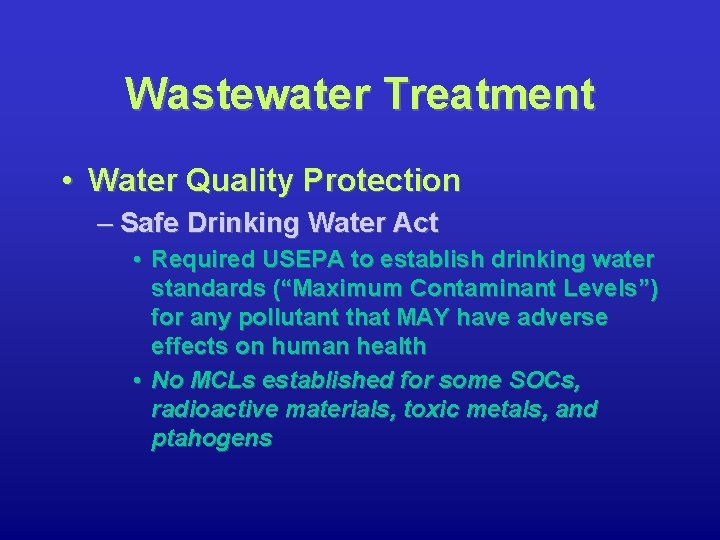 Wastewater Treatment

• Water Quality Protection

– Safe Drinking Water Act

• Required USEPA to establish drinking water standards (“Maximum Contaminant Levels”) for any pollutant that MAY have adverse effects on human health

• No MCLs established for some SOCs, radioactive materials, toxic metals, and ptahogens